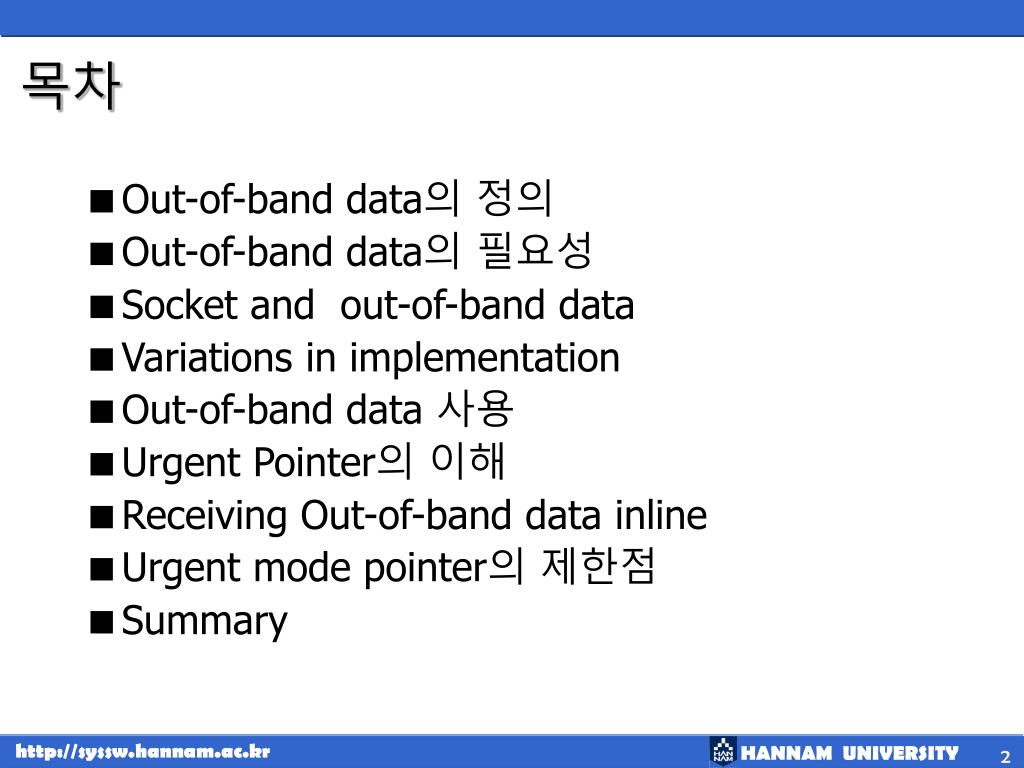 목차

■ Out-of-band data의 정의
■ Out-of-band data의 필요성
■ Socket and out-of-band data
■ Variations in implementation
■ Out-of-band data 사용
■ Urgent Pointer의 이해
■ Receiving Out-of-band data inline
■ Urgent mode pointer의 제한점
■ Summary

http://syssw.hannam.ac.kr

HANNAM UNIVERSITY

2